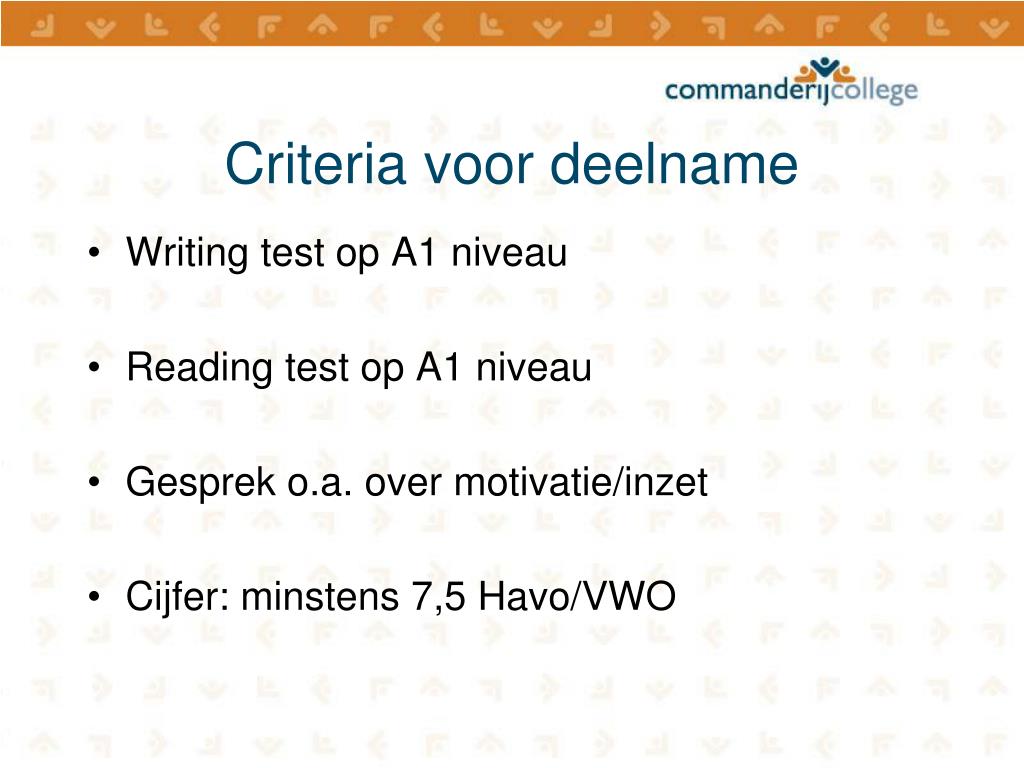 commanderijcollege

Criteria voor deelname

• Writing test op A1 niveau

• Reading test op A1 niveau

• Gesprek o.a. over motivatie/inzet

• Cijfer: minstens 7,5 Havo/VWO